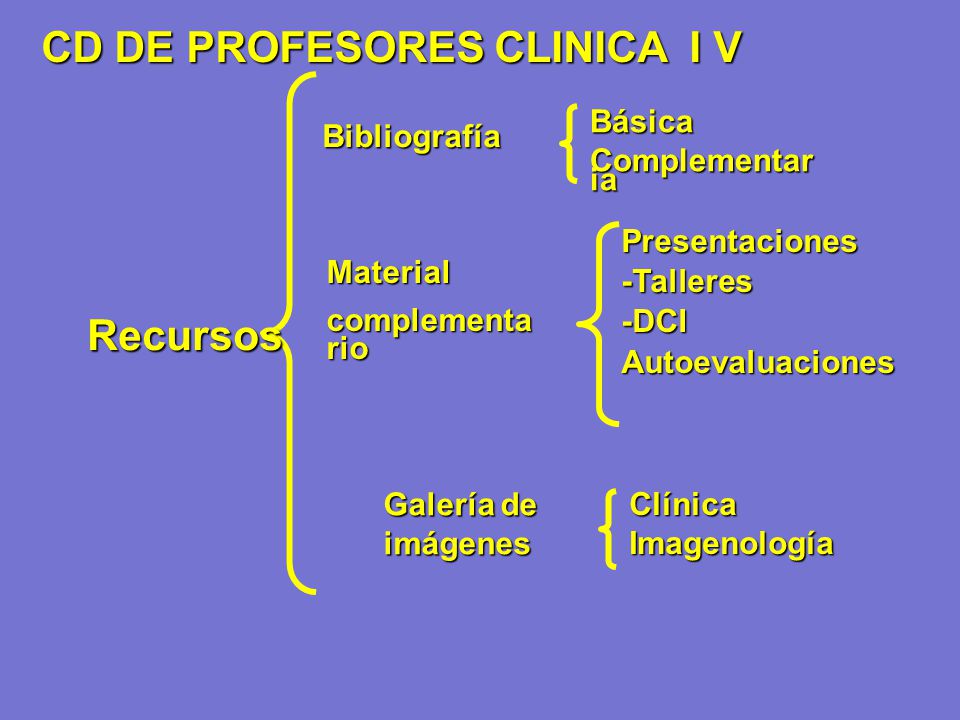 CD DE PROFESORES CLINICA I V

Recursos

Bibliografía

Básica
Complementaria

Material complementario

Presentaciones
-Talleres
-DCI
Autoevaluaciones

Galería de imágenes

Clínica
Imagenología